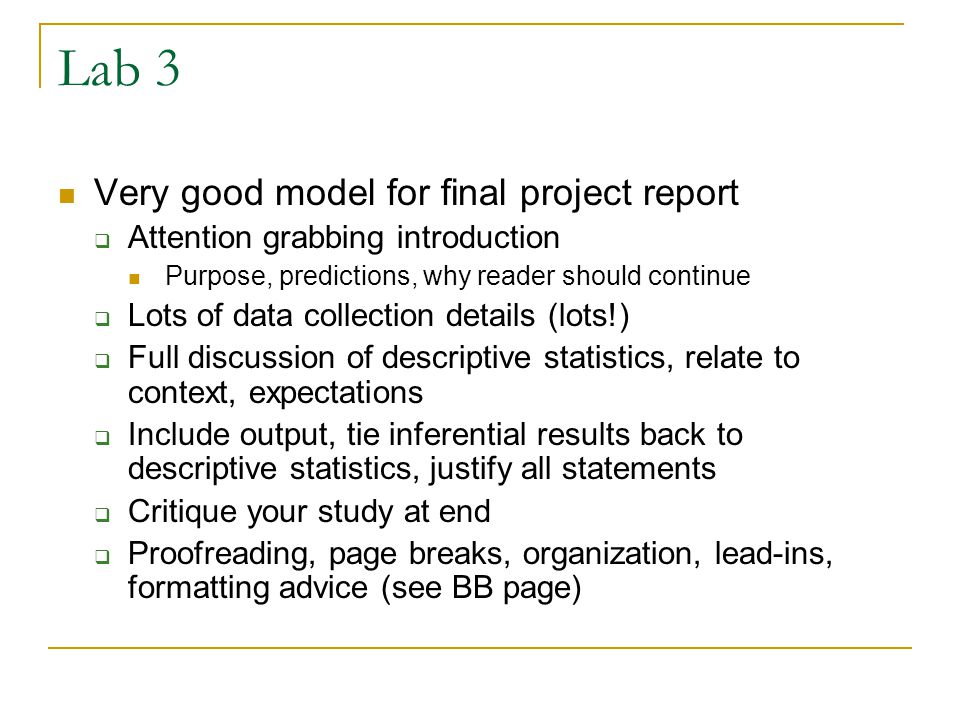 Lab 3

Very good model for final project report

Attention grabbing introduction

Purpose, predictions, why reader should continue

Lots of data collection details (lots!)

Full discussion of descriptive statistics, relate to context, expectations

Include output, tie inferential results back to descriptive statistics, justify all statements

Critique your study at end

Proofreading, page breaks, organization, lead-ins, formatting advice (see BB page)